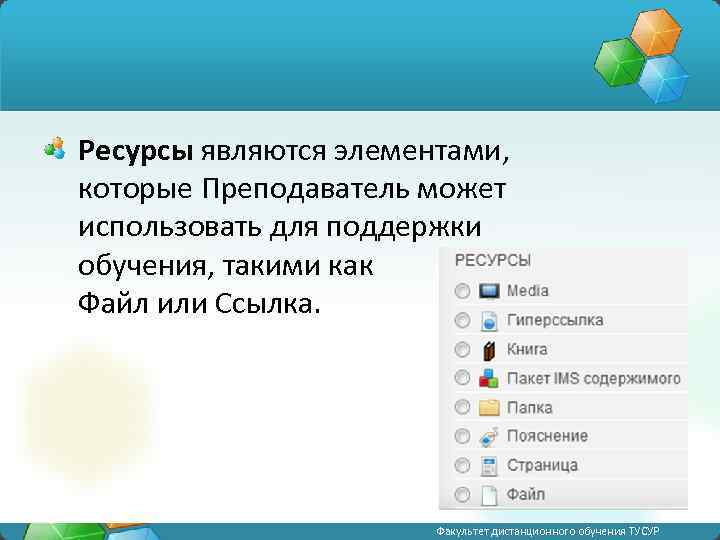 Ресурсы являются элементами, которые Преподаватель может использовать для поддержки обучения, такими как Файл или Ссылка.

РЕСУРСЫ
Media
Гиперссылка
Книга
Пакет IMS содержимого
Папка
Пояснение
Страница
Файл

Факультет дистанционного обучения ТУСУР